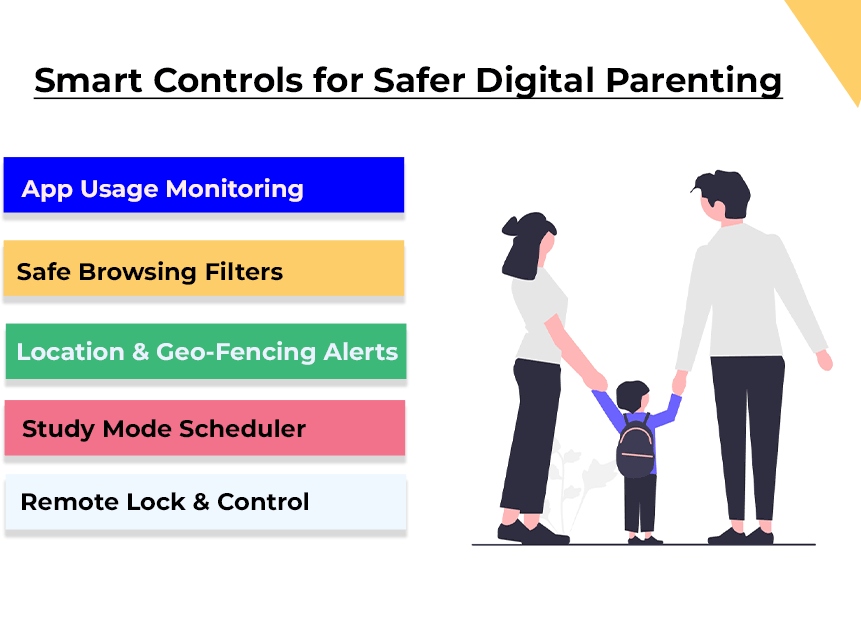 Smart Controls for Safer Digital Parenting

App Usage Monitoring

Safe Browsing Filters

Location & Geo-Fencing Alerts

Study Mode Scheduler

Remote Lock & Control